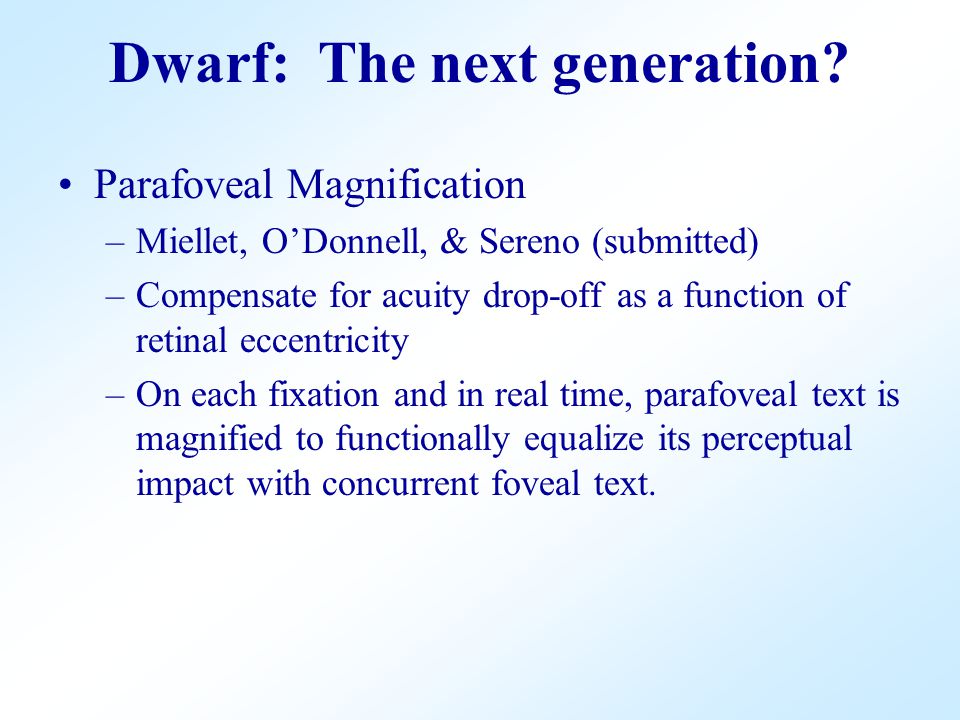 Dwarf:  The next generation?

• Parafoveal Magnification
– Miellet, O'Donnell, & Sereno (submitted)
– Compensate for acuity drop-off as a function of retinal eccentricity
– On each fixation and in real time, parafoveal text is magnified to functionally equalize its perceptual impact with concurrent foveal text.